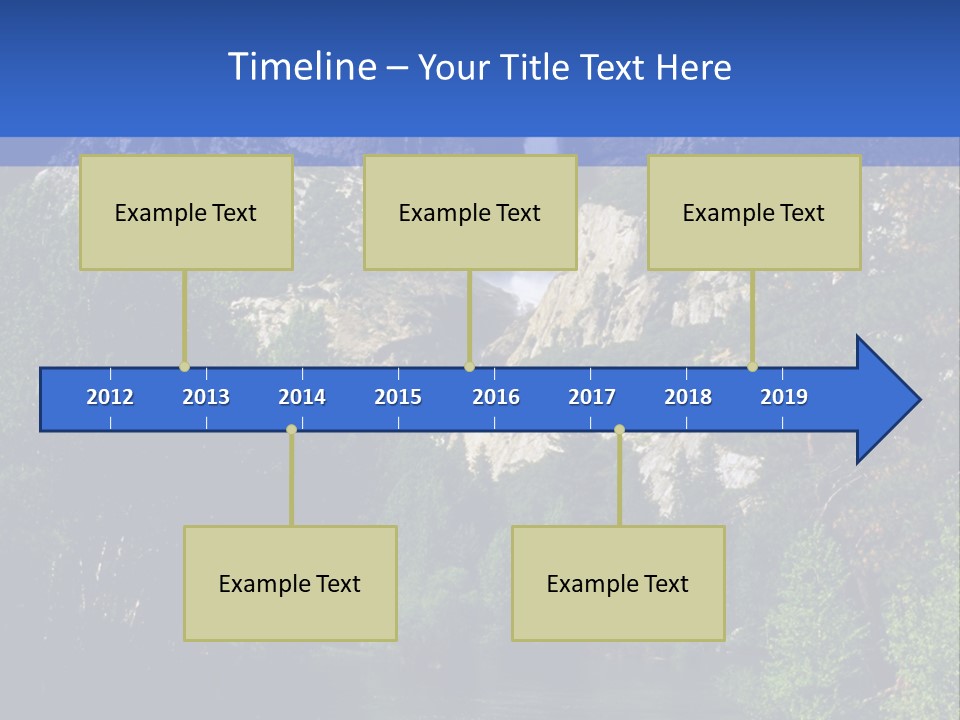 Timeline – Your Title Text Here

Example Text

Example Text

Example Text

2012 2013 2014 2015 2016 2017 2018 2019

Example Text

Example Text